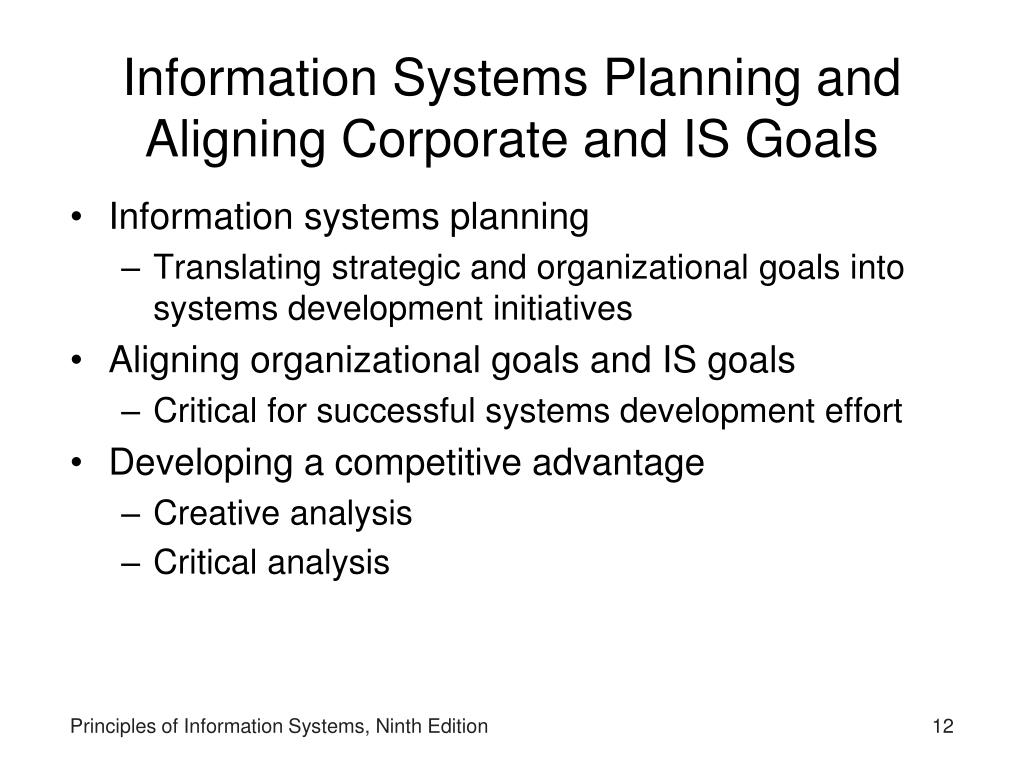 Information Systems Planning and Aligning Corporate and IS Goals

• Information systems planning
– Translating strategic and organizational goals into systems development initiatives
• Aligning organizational goals and IS goals
– Critical for successful systems development effort
• Developing a competitive advantage
– Creative analysis
– Critical analysis

Principles of Information Systems, Ninth Edition

12